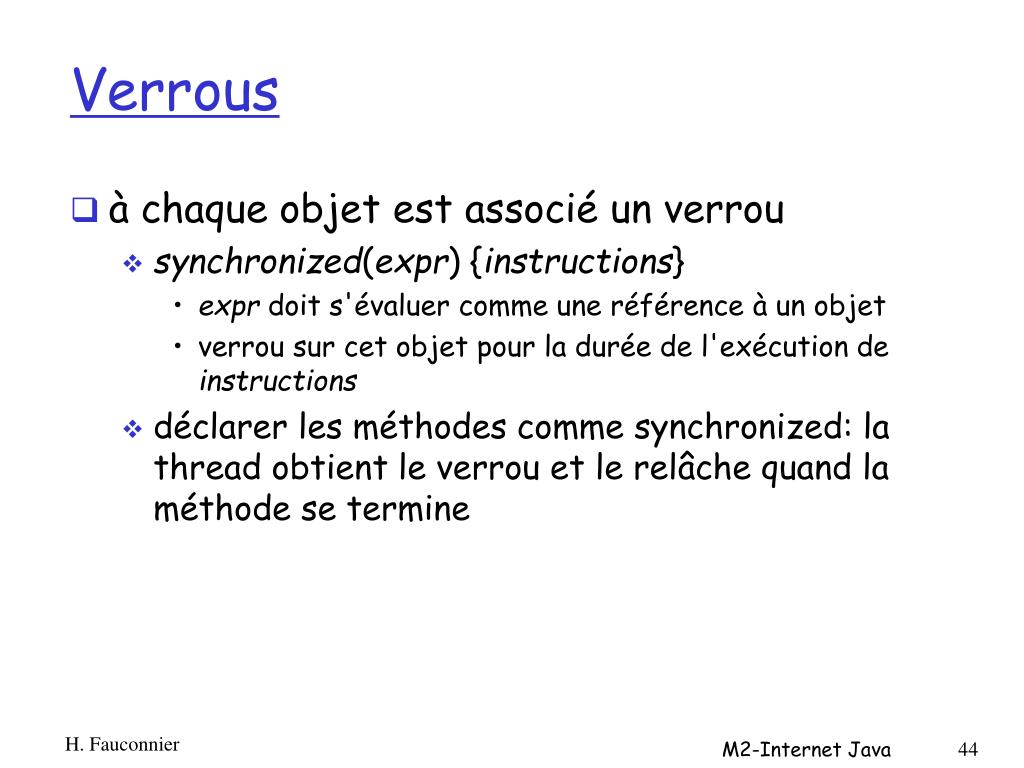 Verrous

à chaque objet est associé un verrou

synchronized(expr) {instructions}

• expr doit s'évaluer comme une référence à un objet
• verrou sur cet objet pour la durée de l'exécution de instructions

déclarer les méthodes comme synchronized: la thread obtient le verrou et le relâche quand la méthode se termine

H. Fauconnier

M2-Internet Java

44